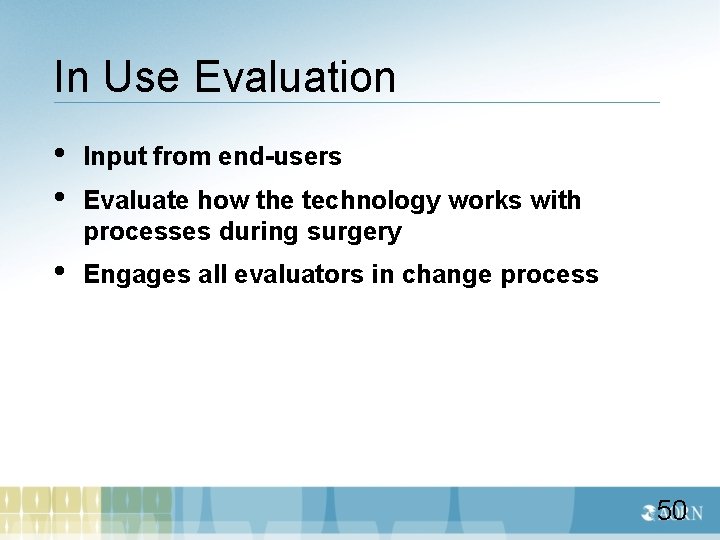 In Use Evaluation

• Input from end-users
• Evaluate how the technology works with processes during surgery
• Engages all evaluators in change process

50